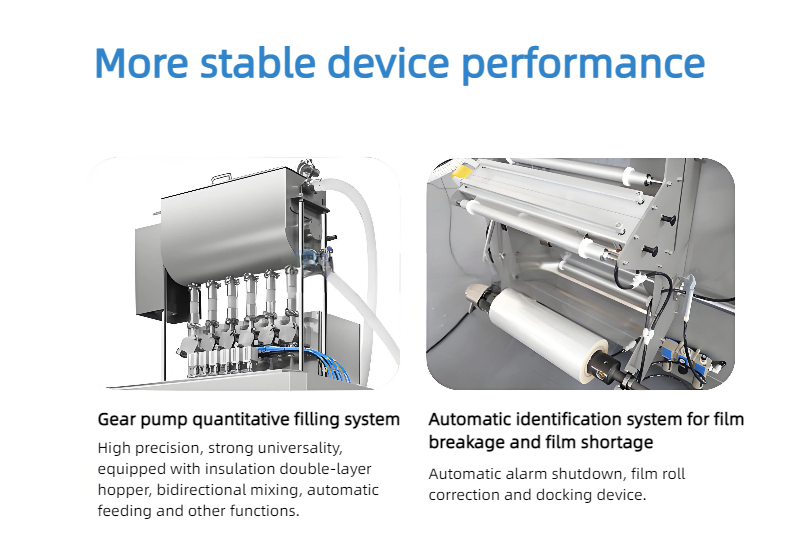 More stable device performance

Gear pump quantitative filling system

High precision, strong universality, equipped with insulation double-layer hopper, bidirectional mixing, automatic feeding and other functions.

Automatic identification system for film breakage and film shortage

Automatic alarm shutdown, film roll correction and docking device.